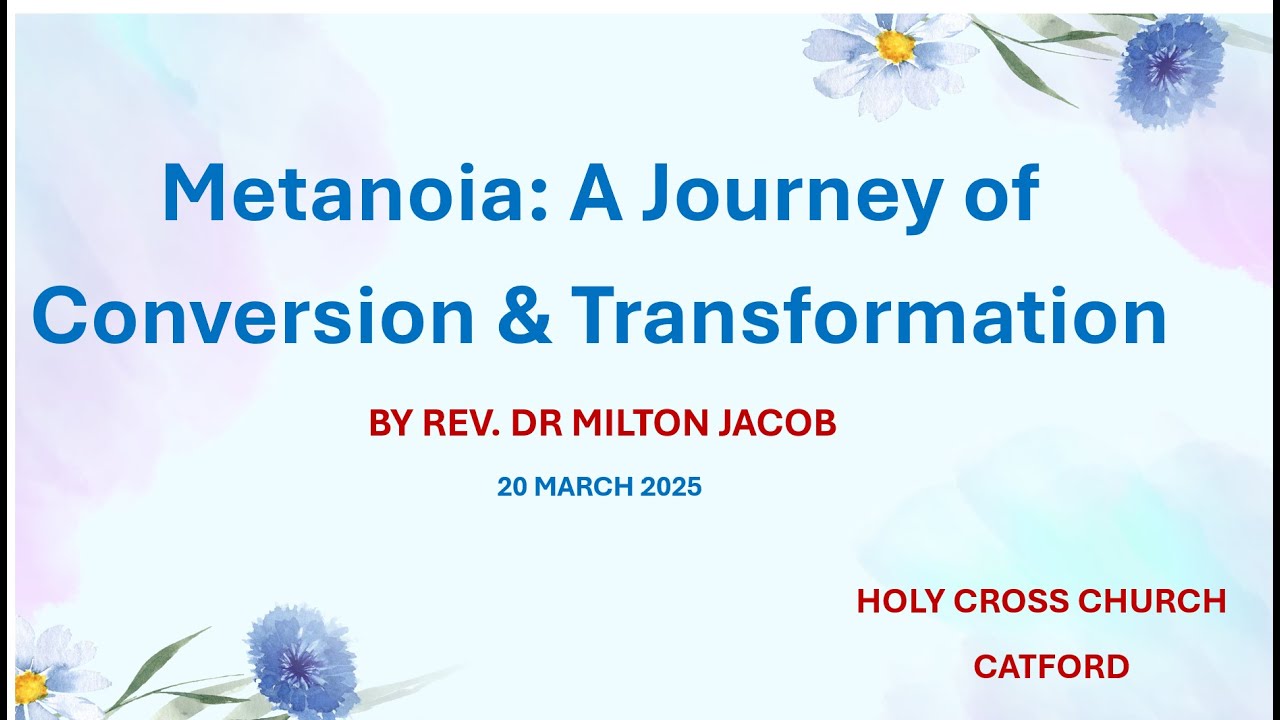 Metanoia: A Journey of Conversion & Transformation

BY REV. DR MILTON JACOB

20 MARCH 2025

HOLY CROSS CHURCH

CATFORD